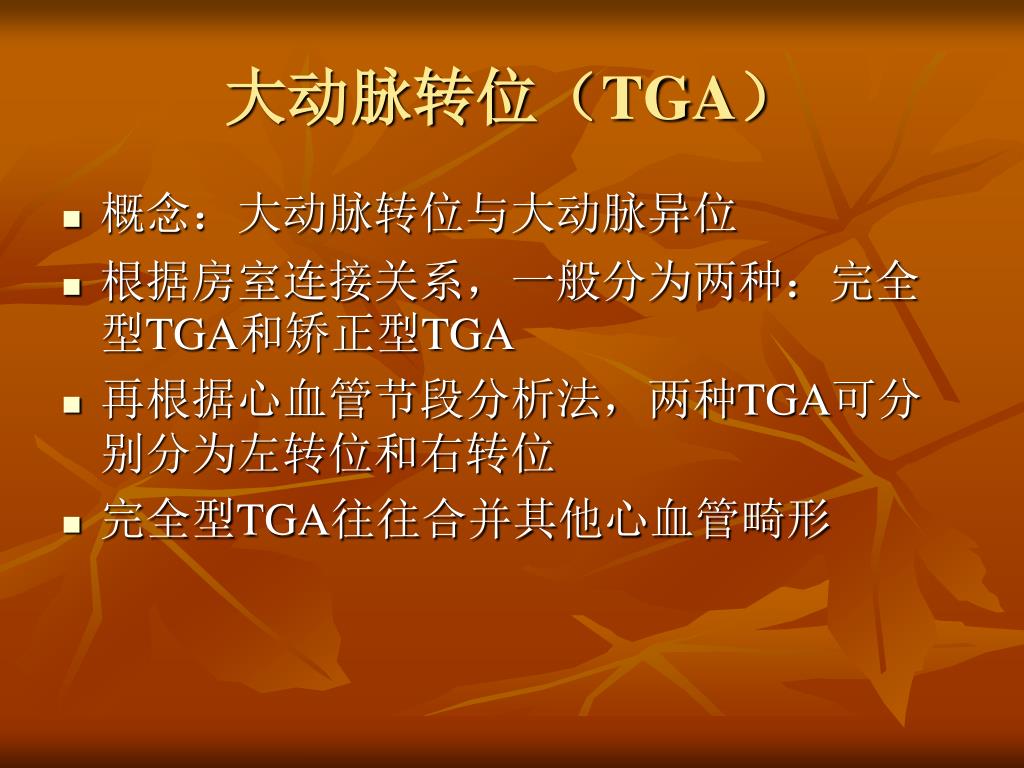 大动脉转位（TGA）

- 概念：大动脉转位与大动脉异位
- 根据房室连接关系，一般分为两种：完全型TGA和矫正型TGA
- 再根据心血管节段分析法，两种TGA可分别分为左转位和右转位
- 完全型TGA往往合并其他心血管畸形